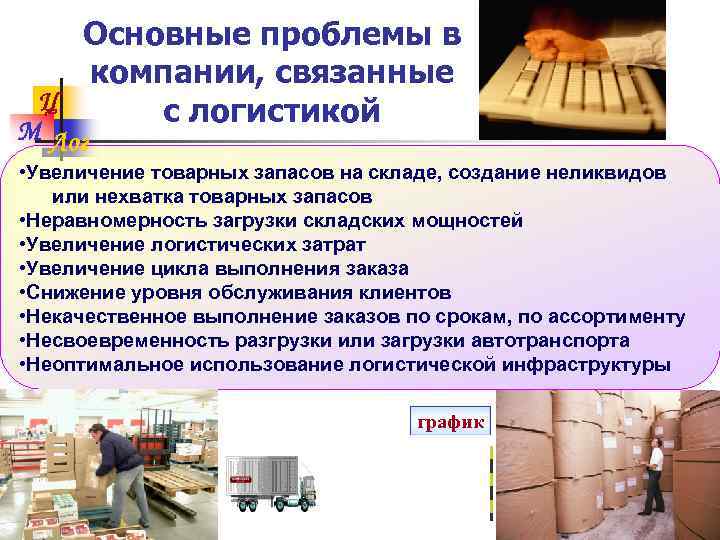 Основные проблемы в компании, связанные с логистикой

Ц
М
Лог

•Увеличение товарных запасов на складе, создание неликвидов или нехватка товарных запасов
•Неравномерность загрузки складских мощностей
•Увеличение логистических затрат
•Увеличение цикла выполнения заказа
•Снижение уровня обслуживания клиентов
•Некачественное выполнение заказов по срокам, по ассортименту
•Несвоевременность разгрузки или загрузки автотранспорта
•Неоптимальное использование логистической инфраструктуры

график